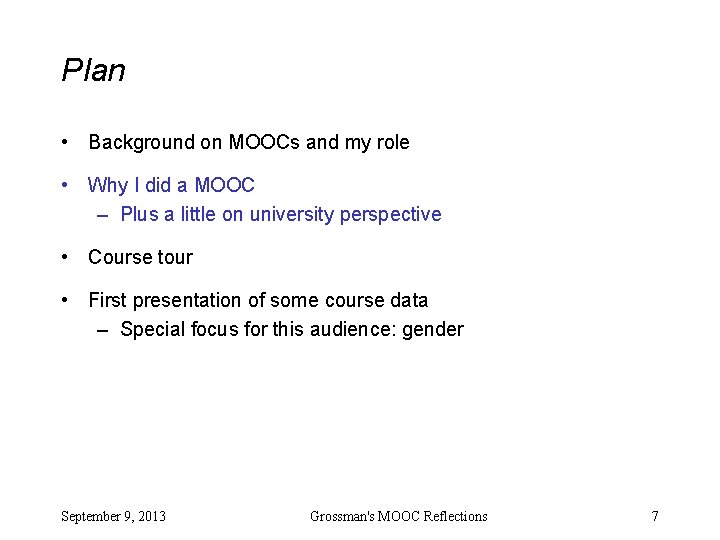 Plan

• Background on MOOCs and my role

• Why I did a MOOC
– Plus a little on university perspective

• Course tour

• First presentation of some course data
– Special focus for this audience: gender

September 9, 2013 Grossman's MOOC Reflections 7